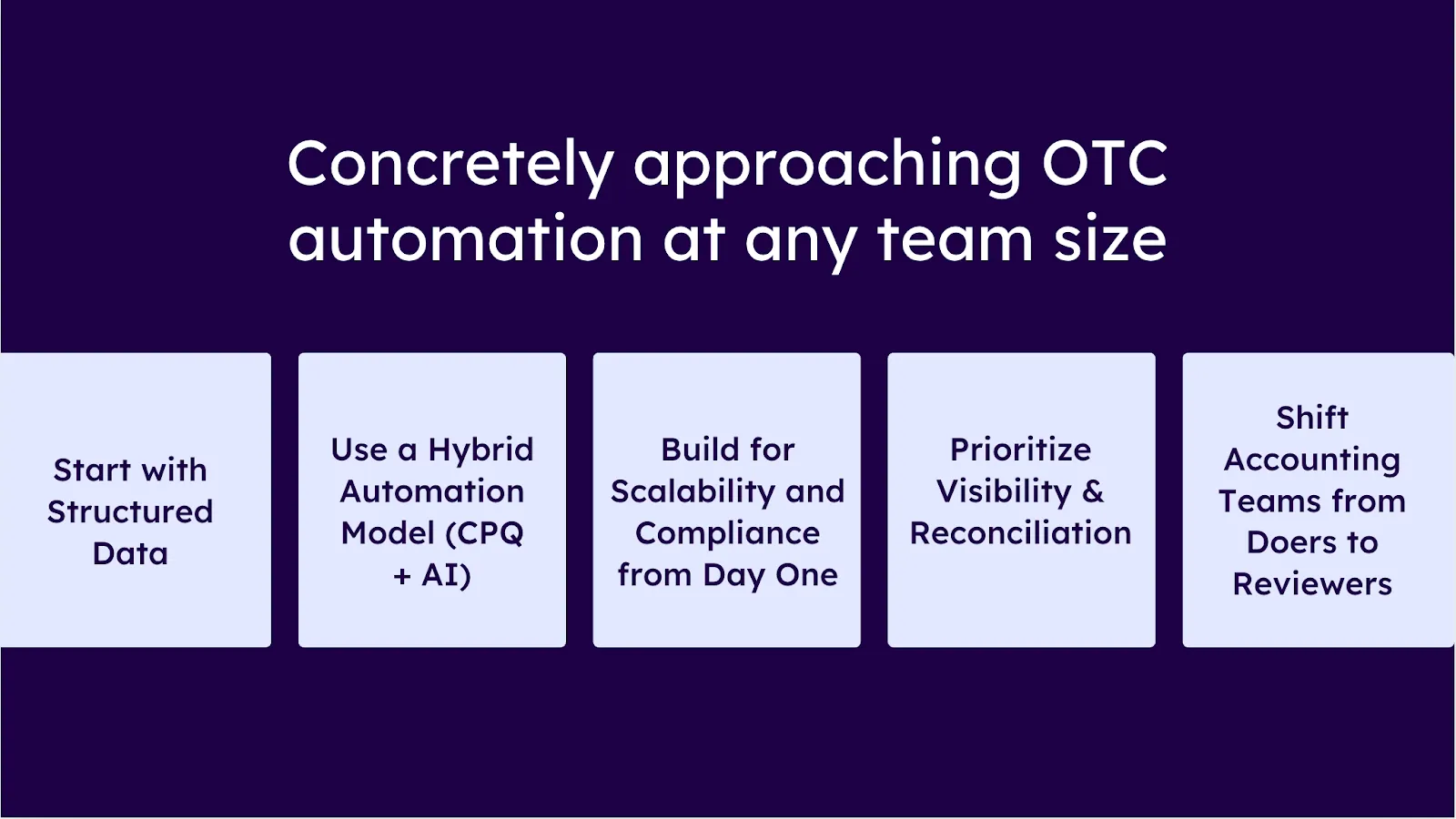 Concretely approaching OTC automation at any team size

Start with Structured Data

Use a Hybrid Automation Model (CPQ + AI)

Build for Scalability and Compliance from Day One

Prioritize Visibility & Reconciliation

Shift Accounting Teams from Doers to Reviewers